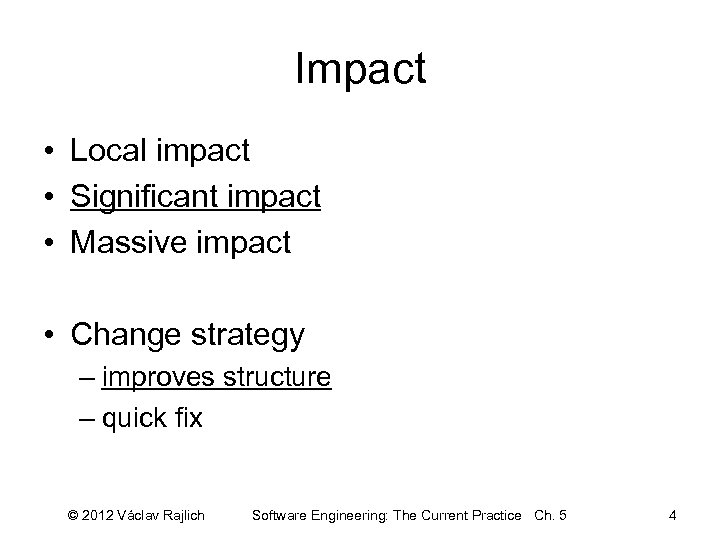 Impact

• Local impact
• Significant impact
• Massive impact

• Change strategy
– improves structure
– quick fix

© 2012 Václav Rajlich Software Engineering: The Current Practice Ch. 5 4